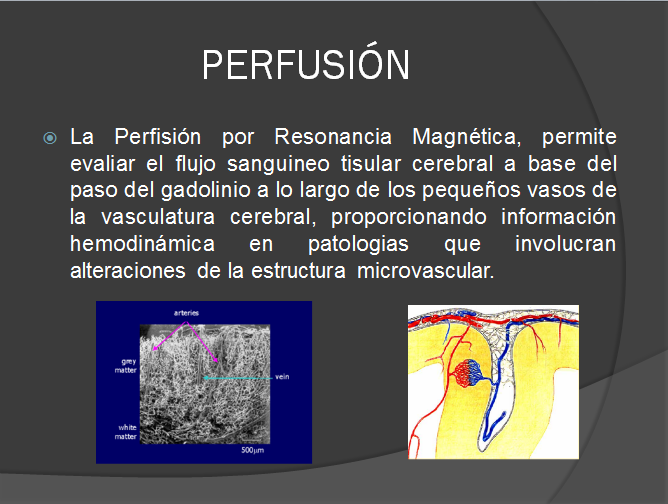 PERFUSIÓN

La Perfisión por Resonancia Magnética, permite evaliar el flujo sanguineo tisular cerebral a base del paso del gadolinio a lo largo de los pequeños vasos de la vasculatura cerebral, proporcionando información hemodinámica en patologias que involucran alteraciones de la estructura microvascular.

arteries
grey matter
vein
white matter
500μm